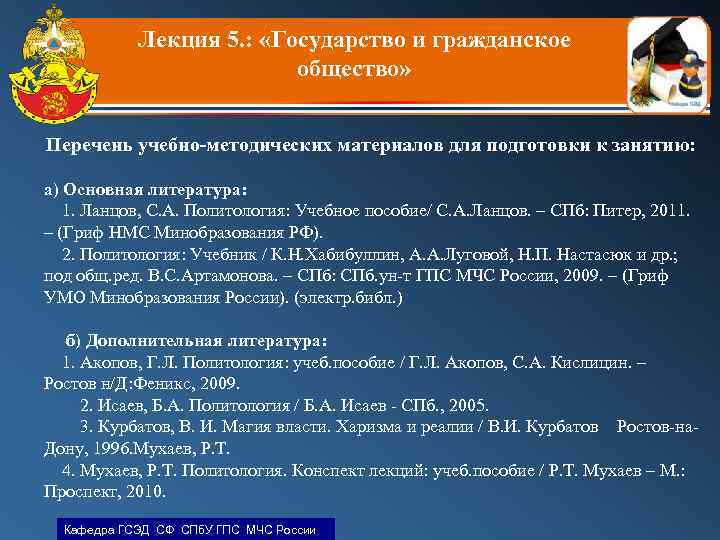 Лекция 5.: «Государство и гражданское общество»

Перечень учебно-методических материалов для подготовки к занятию:

а) Основная литература:
1. Ланцов, С.А. Политология: Учебное пособие/ С.А.Ланцов. – СПб: Питер, 2011. – (Гриф НМС Минобразования РФ).
2. Политология: Учебник / К.Н.Хабибуллин, А.А.Луговой, Н.П. Настасюк и др.; под общ.ред. В.С.Артамонова. – СПб: СПб.ун-т ГПС МЧС России, 2009. – (Гриф УМО Минобразования России). (электр.библ.)

б) Дополнительная литература:
1. Акопов, Г.Л. Политология: учеб.пособие / Г.Л. Акопов, С.А. Кислицин. – Ростов н/Д:Феникс, 2009.
2. Исаев, Б.А. Политология / Б.А. Исаев - СПб., 2005.
3. Курбатов, В. И. Магия власти. Харизма и реалии / В.И. Курбатов Ростов-на-Дону, 1996.Мухаев, Р.Т.
4. Мухаев, Р.Т. Политология. Конспект лекций: учеб.пособие / Р.Т. Мухаев – М.: Проспект, 2010.

Кафедра ГСЭД СФ СПбУ ГПС МЧС России